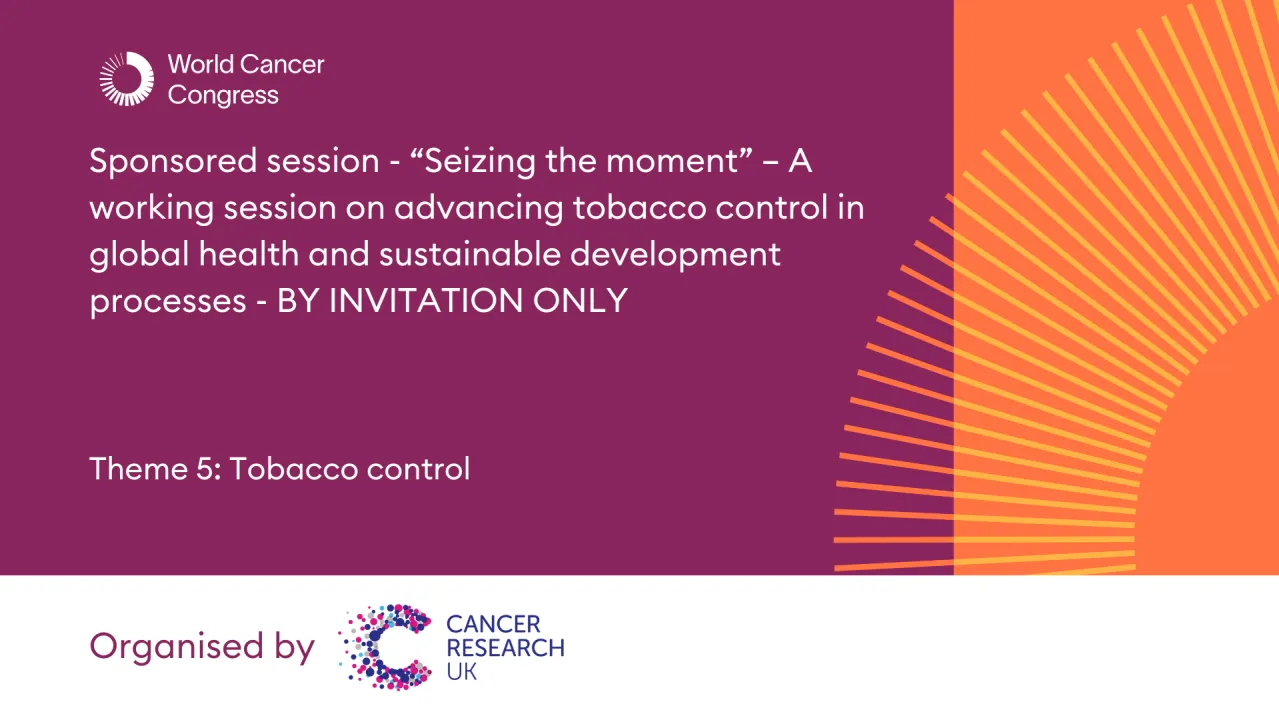 World Cancer Congress

Sponsored session - “Seizing the moment” – A working session on advancing tobacco control in global health and sustainable development processes - BY INVITATION ONLY

Theme 5: Tobacco control

Organised by

CANCER RESEARCH UK